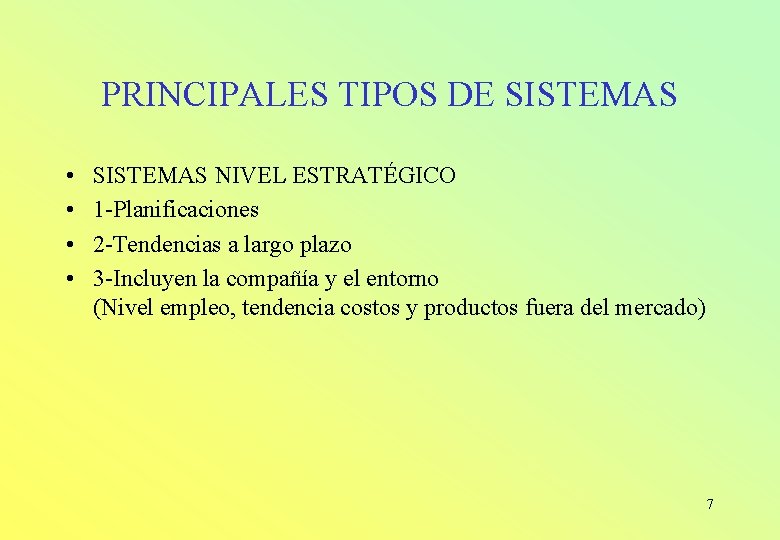 PRINCIPALES TIPOS DE SISTEMAS

• SISTEMAS NIVEL ESTRATÉGICO
• 1-Planificaciones
• 2-Tendencias a largo plazo
• 3-Incluyen la compañía y el entorno (Nivel empleo, tendencia costos y productos fuera del mercado)

7